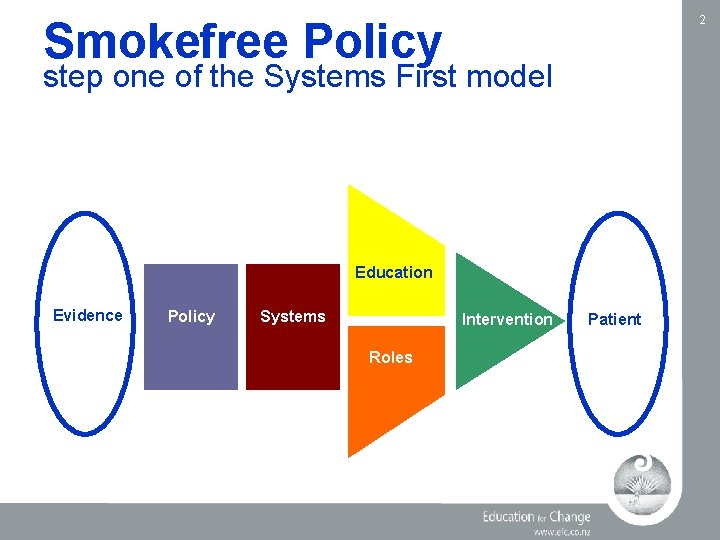 2

Smokefree Policy
step one of the Systems First model

Evidence

Policy

Systems

Education

Roles

Intervention

Patient

Education for Change
www.efc.co.nz